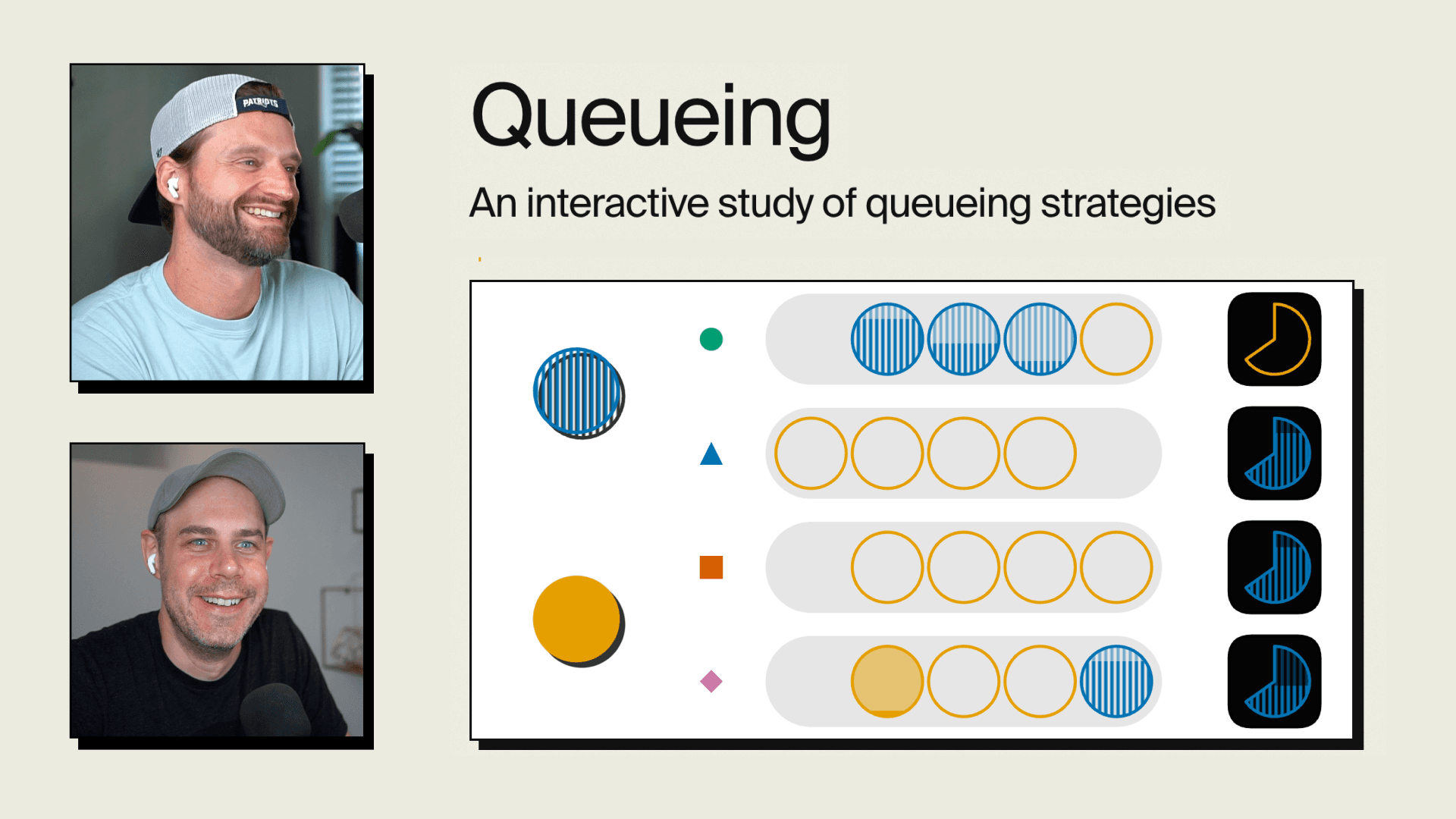 PATRIOTS

Queueing

An interactive study of queueing strategies